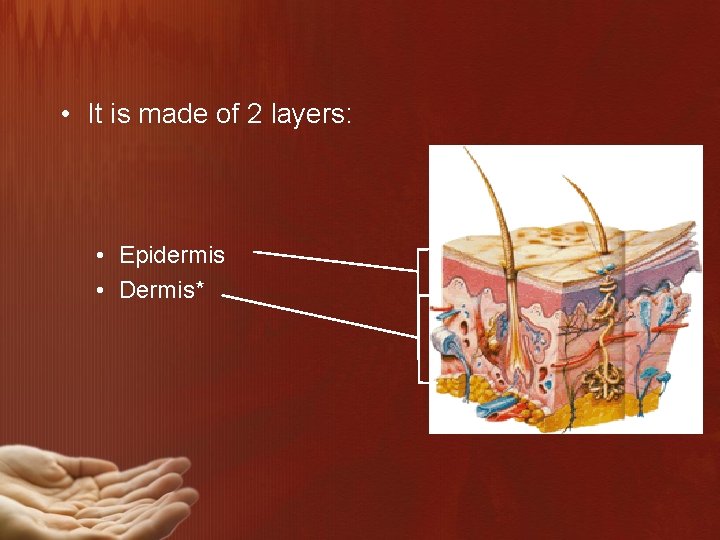 • It is made of 2 layers:

• Epidermis
• Dermis*